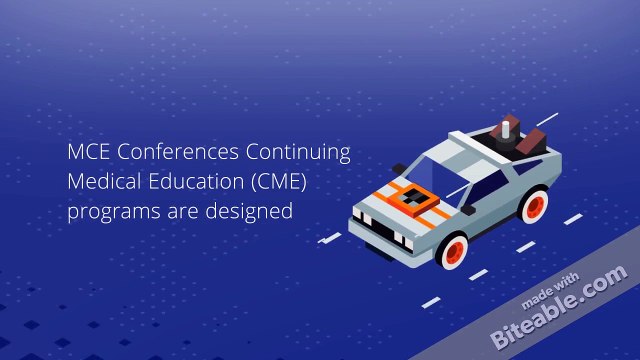 MCE Conferences Continuing Medical Education (CME) programs are designed

made with
Biteable.com